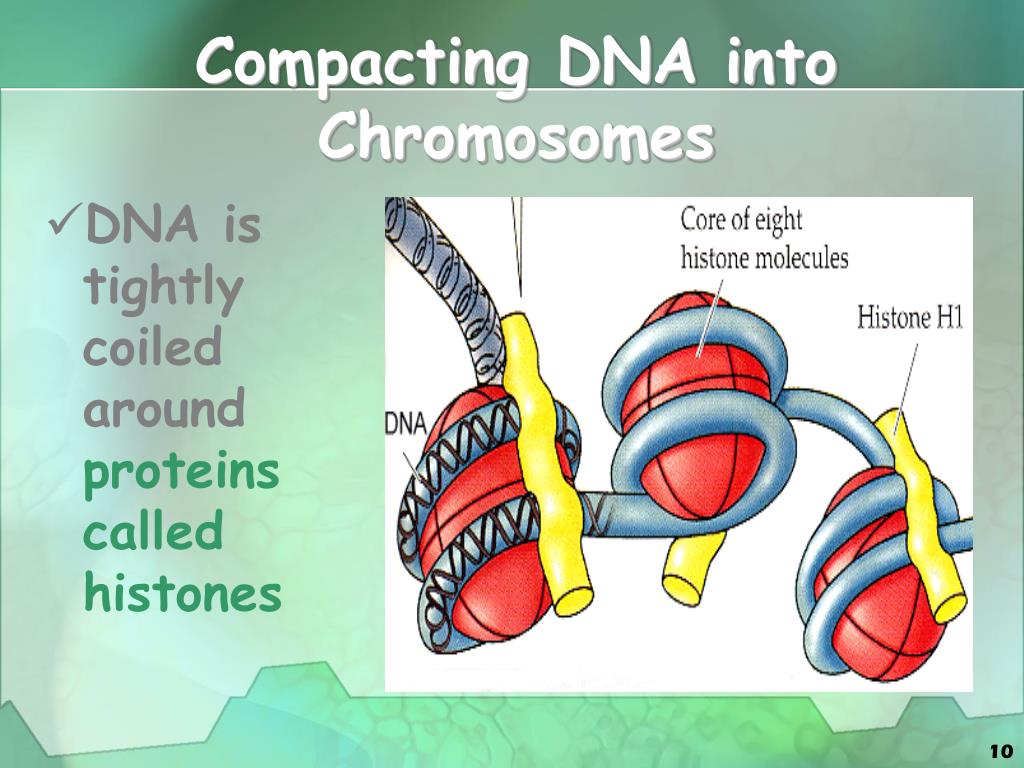 Compacting DNA into Chromosomes

✓DNA is tightly coiled around proteins called histones

Core of eight histone molecules

Histone H1

DNA

10